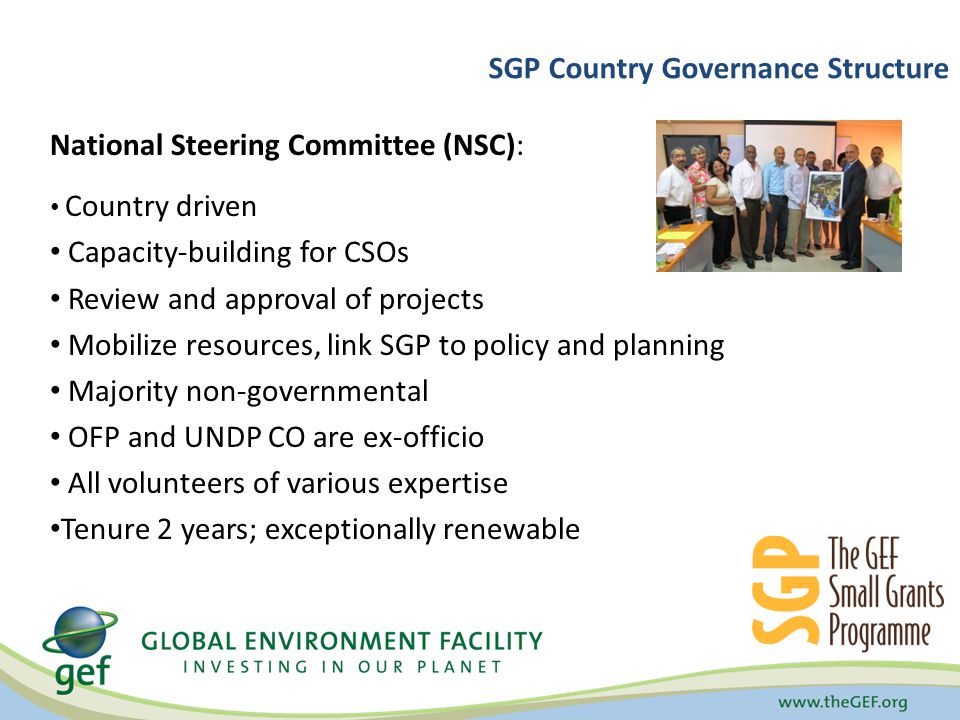 SGP Country Governance Structure

National Steering Committee (NSC):

• Country driven
• Capacity-building for CSOs
• Review and approval of projects
• Mobilize resources, link SGP to policy and planning
• Majority non-governmental
• OFP and UNDP CO are ex-officio
• All volunteers of various expertise
•Tenure 2 years; exceptionally renewable

SGP The GEF Small Grants Programme

gef GLOBAL ENVIRONMENT FACILITY
INVESTING IN OUR PLANET

www.theGEF.org